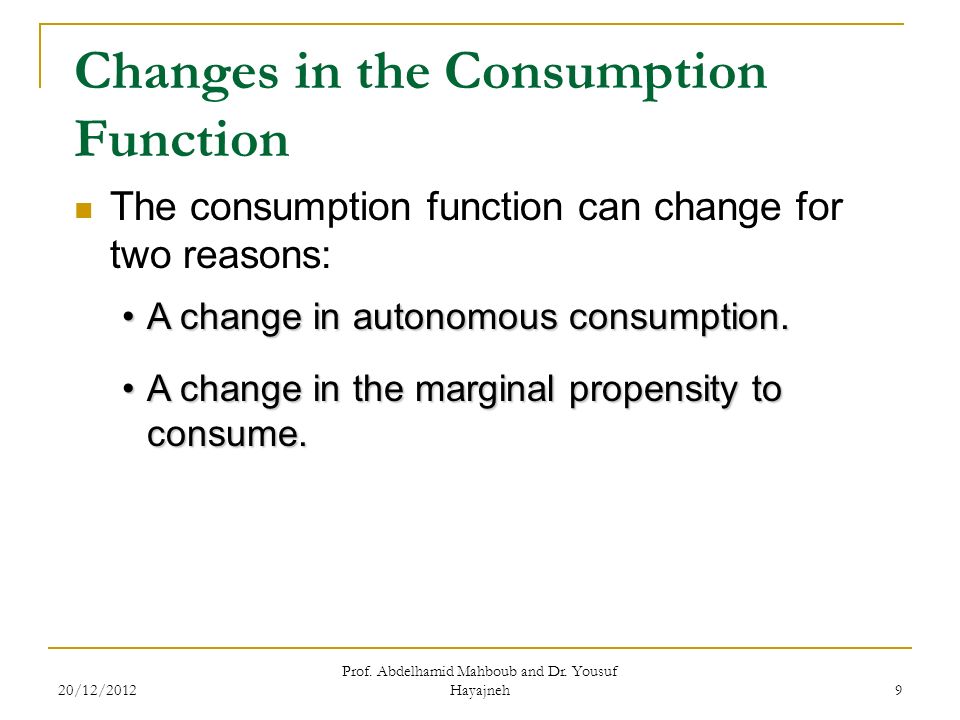 Changes in the Consumption Function

The consumption function can change for two reasons:

• A change in autonomous consumption.

• A change in the marginal propensity to consume.

20/12/2012

Prof. Abdelhamid Mahboub and Dr. Yousuf Hayajneh

9